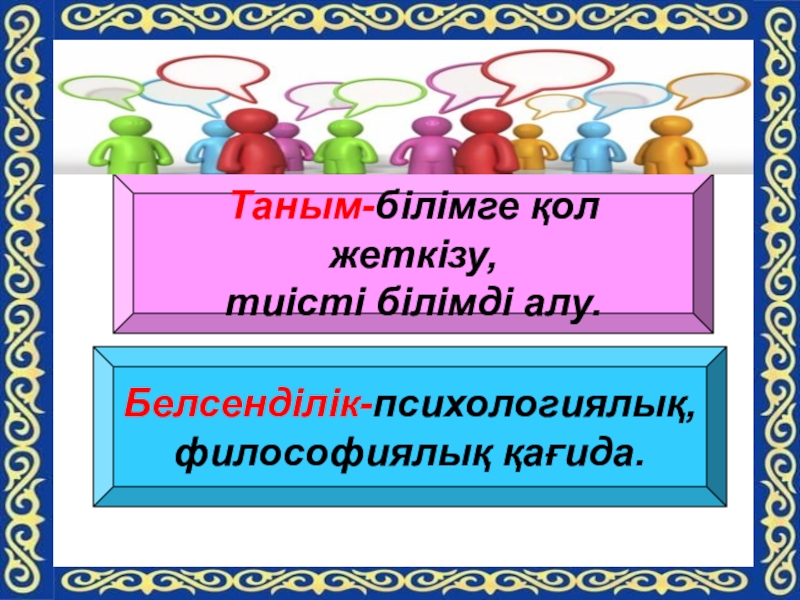 Таным-білімге қол жеткізу,
тиісті білімді алу.

Белсенділік-психологиялық, философиялық қағида.